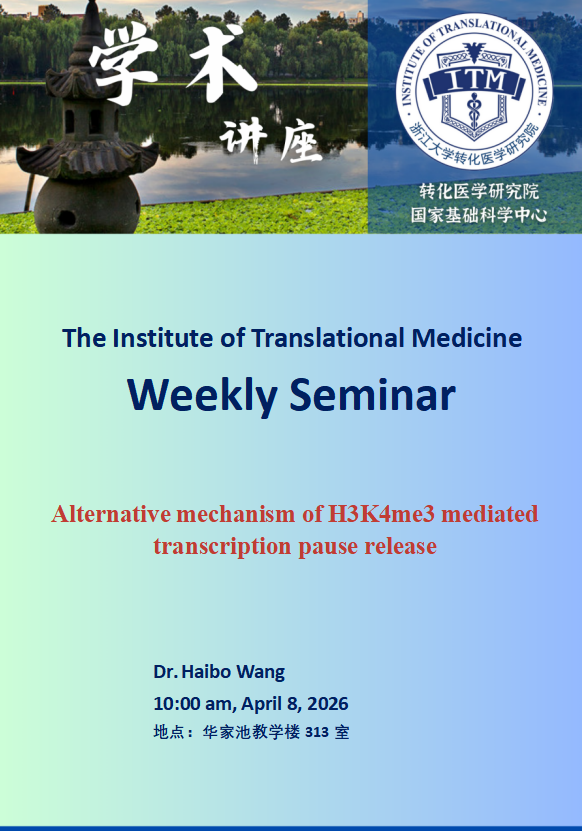 学术
讲座

INSTITUTE OF TRANSLATIONAL MEDICINE
ITM
浙江大学转化医学研究院

转化医学研究院
国家基础科学中心

The Institute of Translational Medicine
Weekly Seminar

Alternative mechanism of H3K4me3 mediated transcription pause release

Dr. Haibo Wang
10:00 am, April 8, 2026
地点：华家池教学楼 313 室